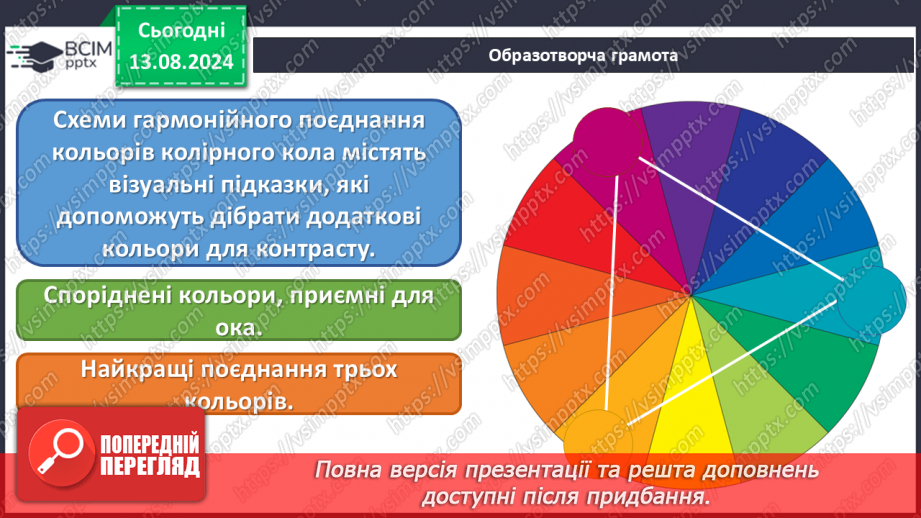 ВСІМ pptx

Сьогодні 13.08.2024

Образотворча грамота

Схеми гармонійного поєднання кольорів колірного кола містять візуальні підказки, які допоможуть дібрати додаткові кольори для контрасту.

Споріднені кольори, приємні для ока.

Найкращі поєднання трьох кольорів.

ПОПЕРЕДНІЙ ПЕРЕГЛЯД

Повна версія презентації та решта доповнень доступні після придбання.

https://vsimpptx.com